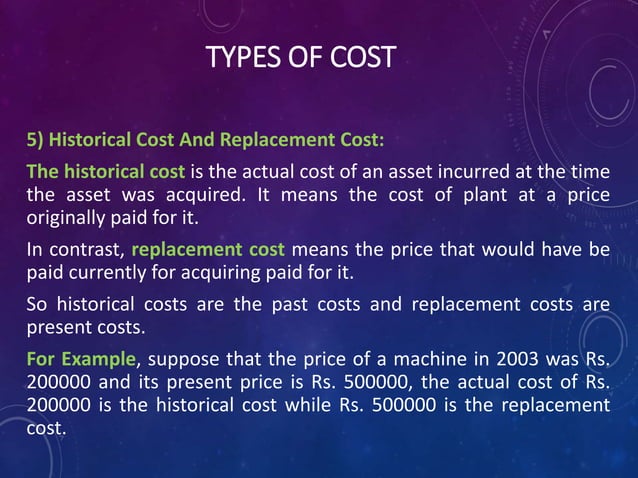 TYPES OF COST

5) Historical Cost And Replacement Cost:

The historical cost is the actual cost of an asset incurred at the time the asset was acquired. It means the cost of plant at a price originally paid for it.

In contrast, replacement cost means the price that would have be paid currently for acquiring paid for it.

So historical costs are the past costs and replacement costs are present costs.

For Example, suppose that the price of a machine in 2003 was Rs. 200000 and its present price is Rs. 500000, the actual cost of Rs. 200000 is the historical cost while Rs. 500000 is the replacement cost.